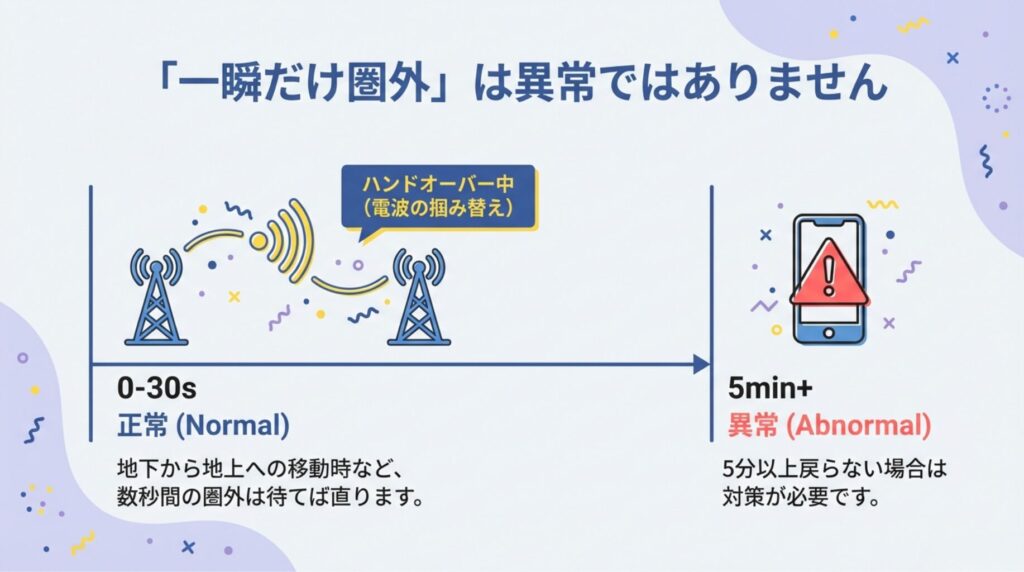 「一瞬だけ圏外」は異常ではありません

ハンドオーバー中
(電波の掴み替え)

0-30s
正常 (Normal)
地下から地上への移動時など、
数秒間の圏外は待てば直ります。

5min+
異常 (Abnormal)
5分以上戻らない場合は
対策が必要です。